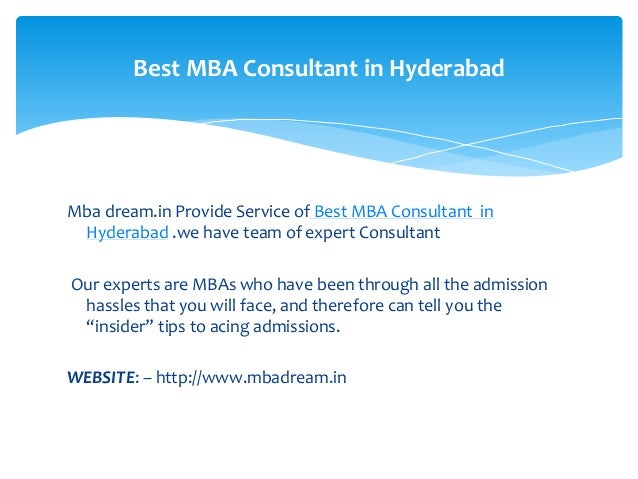 Best MBA Consultant in Hyderabad

Mba dream.in Provide Service of Best MBA Consultant in Hyderabad .we have team of expert Consultant

Our experts are MBAs who have been through all the admission hassles that you will face, and therefore can tell you the “insider” tips to acing admissions.

WEBSITE: – http://www.mbadream.in